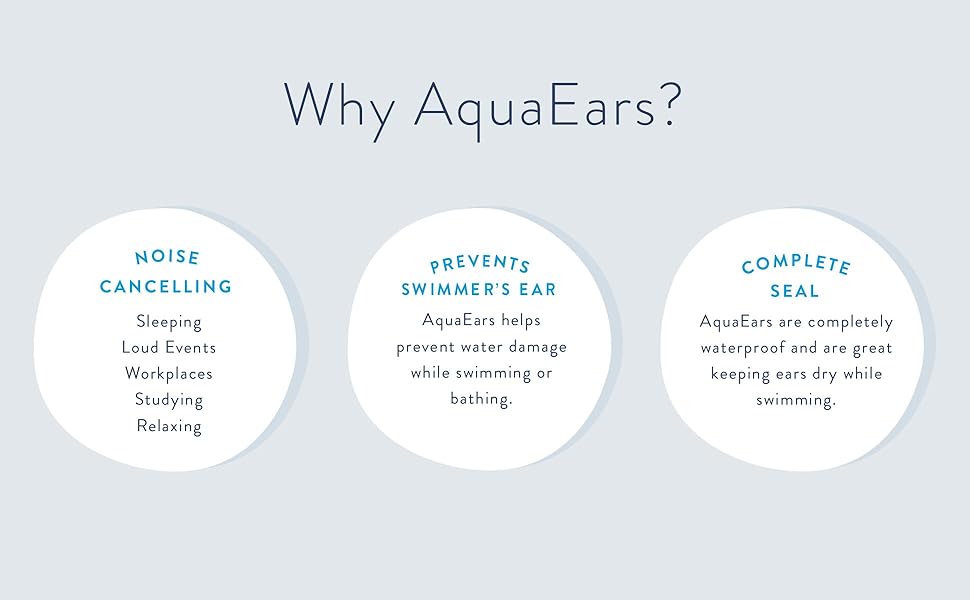 Why AquaEars?

NOISE CANCELLING

Sleeping
Loud Events
Workplaces
Studying
Relaxing

PREVENTS SWIMMER'S EAR

AquaEars helps prevent water damage while swimming or bathing.

COMPLETE SEAL

AquaEars are completely waterproof and are great keeping ears dry while swimming.